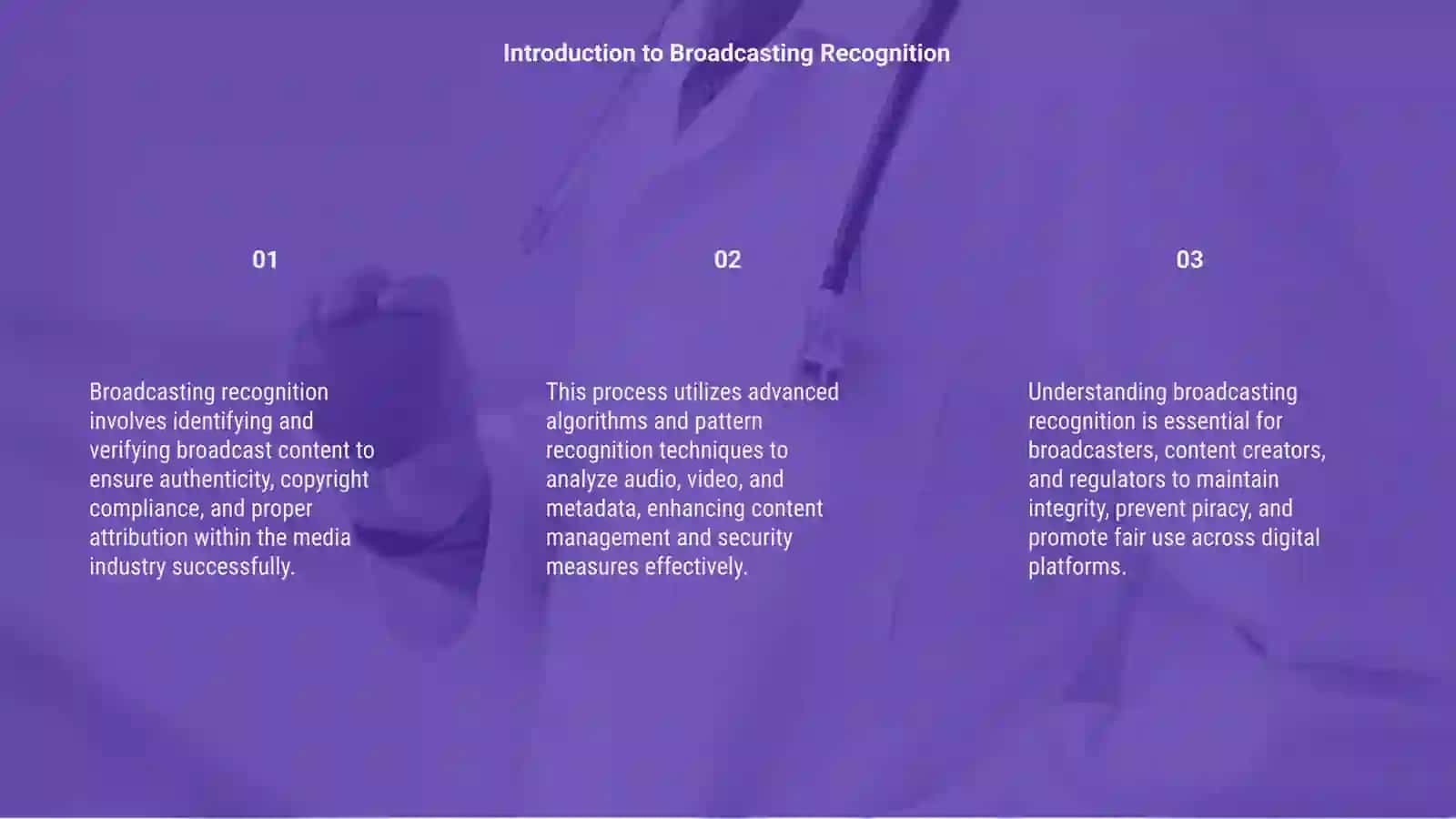 Introduction to Broadcasting Recognition

01

Broadcasting recognition involves identifying and verifying broadcast content to ensure authenticity, copyright compliance, and proper attribution within the media industry successfully.

02

This process utilizes advanced algorithms and pattern recognition techniques to analyze audio, video, and metadata, enhancing content management and security measures effectively.

03

Understanding broadcasting recognition is essential for broadcasters, content creators, and regulators to maintain integrity, prevent piracy, and promote fair use across digital platforms.